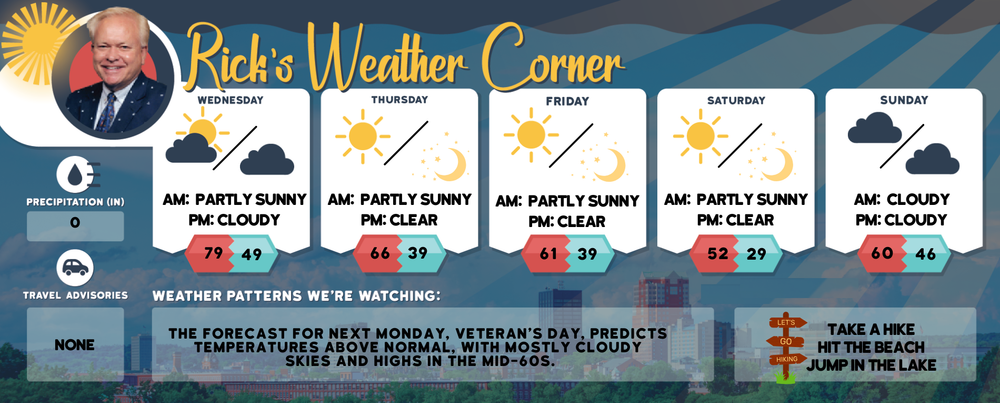 Rick's Weather Corner

WEDNESDAY
AM: PARTLY SUNNY
PM: CLOUDY
79 49

THURSDAY
AM: PARTLY SUNNY
PM: CLEAR
66 39

FRIDAY
AM: PARTLY SUNNY
PM: CLEAR
61 39

SATURDAY
AM: PARTLY SUNNY
PM: CLEAR
52 29

SUNDAY
AM: CLOUDY
PM: CLOUDY
60 46

PRECIPITATION (IN)
0

TRAVEL ADVISORIES
NONE

WEATHER PATTERNS WE'RE WATCHING:
THE FORECAST FOR NEXT MONDAY, VETERAN'S DAY, PREDICTS TEMPERATURES ABOVE NORMAL, WITH MOSTLY CLOUDY SKIES AND HIGHS IN THE MID-60S.

LET'S
GO
HIKING

TAKE A HIKE
HIT THE BEACH
JUMP IN THE LAKE